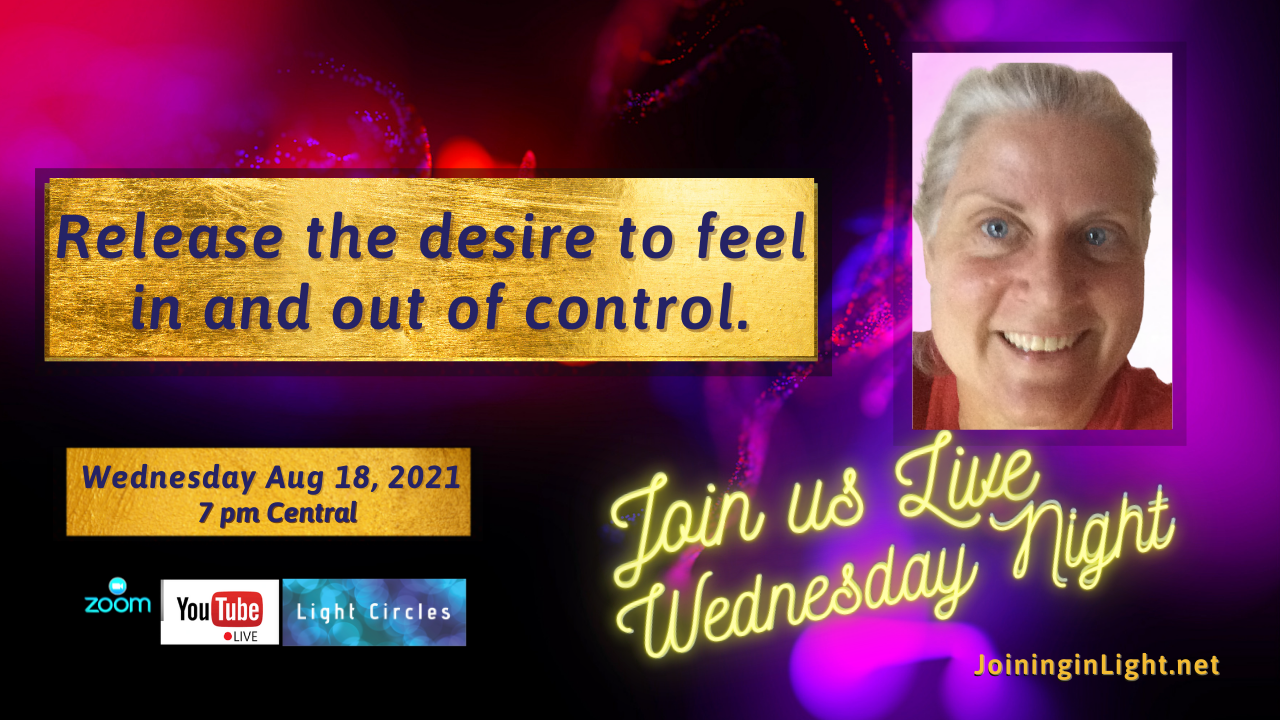 Release the desire to feel in and out of control.

Wednesday Aug 18, 2021
7 pm Central

zoom

YouTube
LIVE

Light Circles

Join us Live
Wednesday Night

JoininginLight.net